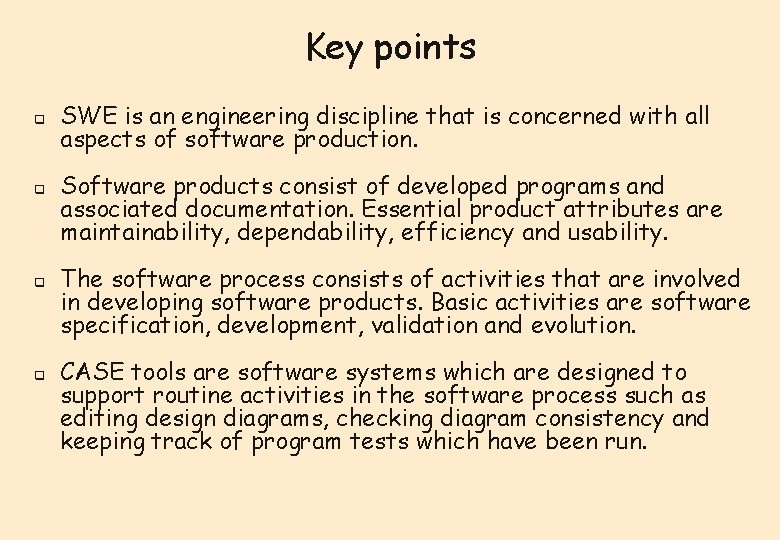 Key points

- SWE is an engineering discipline that is concerned with all aspects of software production.

- Software products consist of developed programs and associated documentation. Essential product attributes are maintainability, dependability, efficiency and usability.

- The software process consists of activities that are involved in developing software products. Basic activities are software specification, development, validation and evolution.

- CASE tools are software systems which are designed to support routine activities in the software process such as editing design diagrams, checking diagram consistency and keeping track of program tests which have been run.